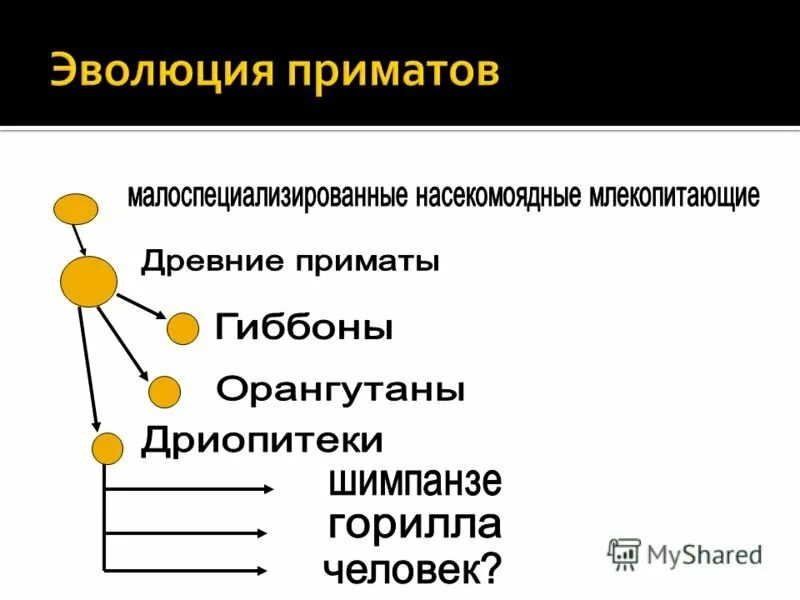 Эволюция приматов

малоспециализированные насекомоядные млекопитающие

Древние приматы

Гиббоны

Орангутаны

Дриопитеки

шимпанзе

горилла

человек?

MyShared